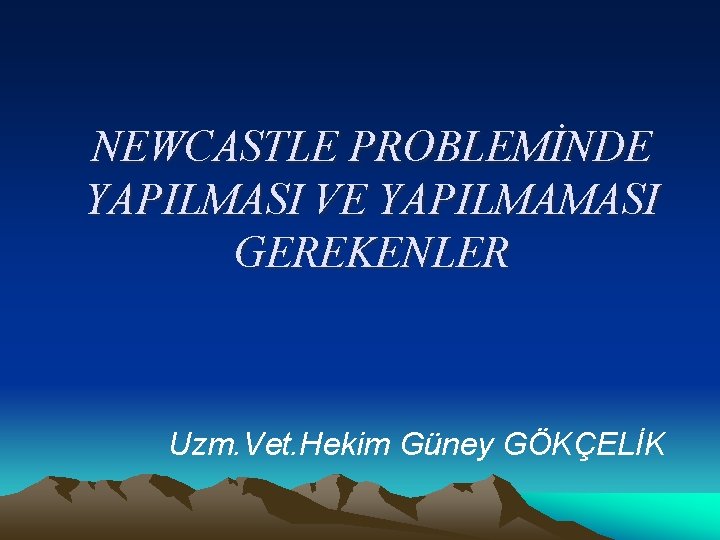 NEWCASTLE PROBLEMİNDE YAPILMASI VE YAPILMAMASI GEREKENLER

Uzm.Vet.Hekim Güney GÖKÇELİK